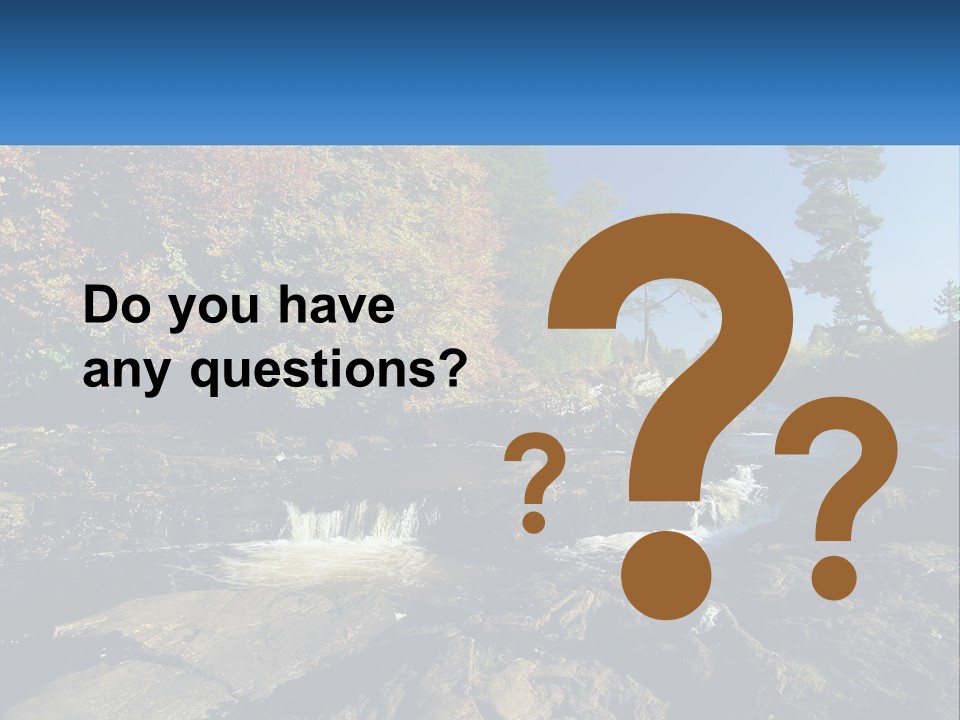 Do you have any questions?

?

?

?